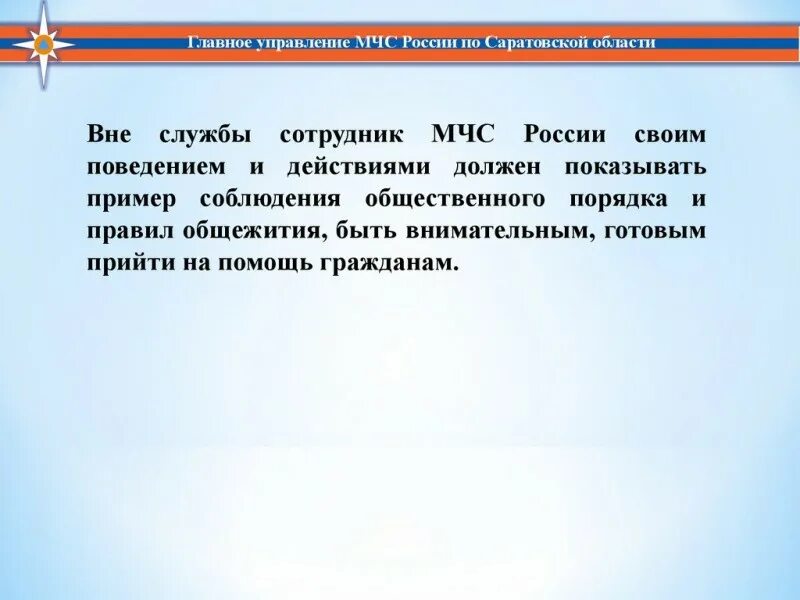 Главное управление МЧС России по Саратовской области

Вне службы сотрудник МЧС России своим поведением и действиями должен показывать пример соблюдения общественного порядка и правил общежития, быть внимательным, готовым прийти на помощь гражданам.